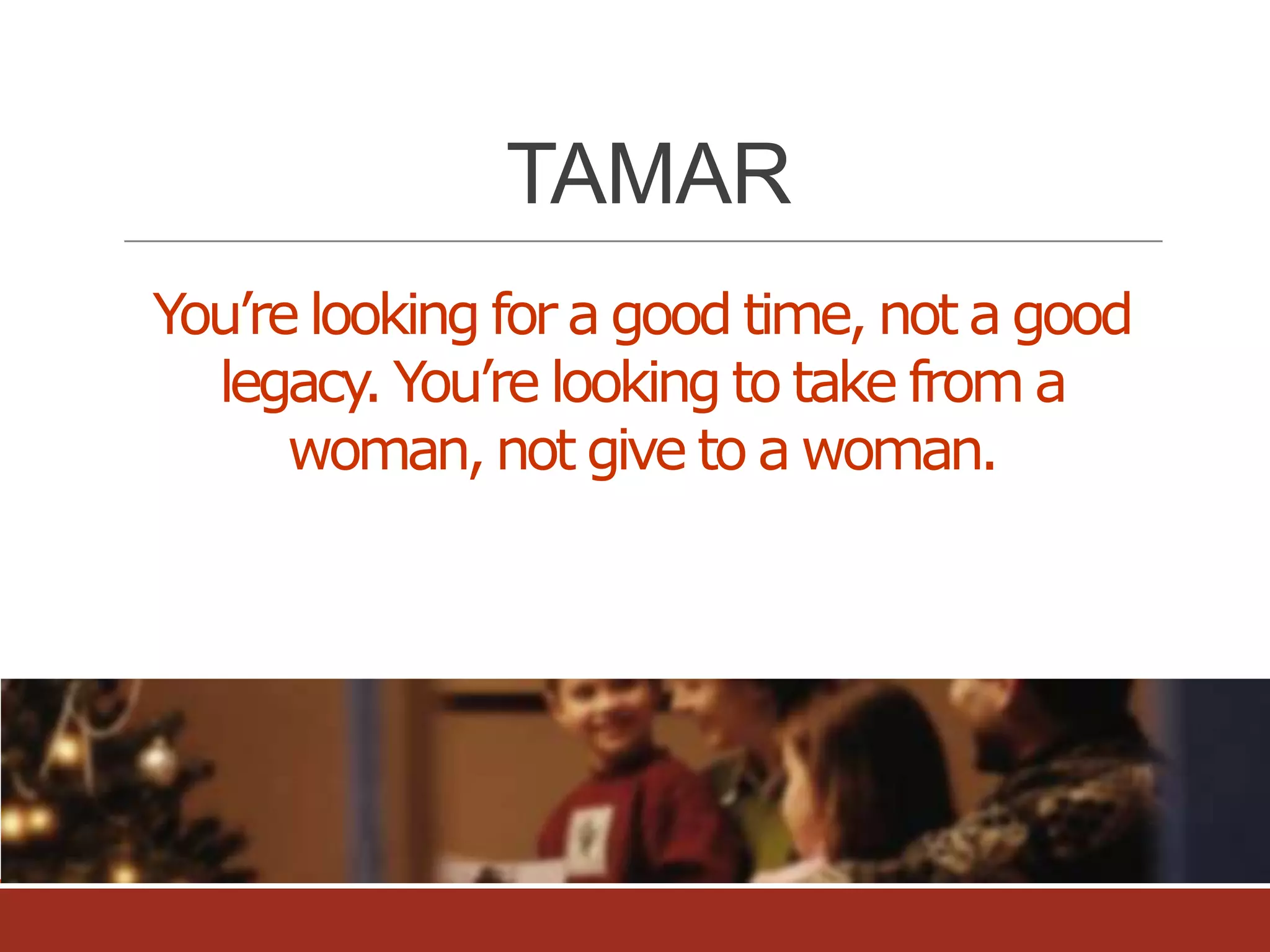 TAMAR

You’re looking for a good time, not a good legacy. You’re looking to take from a woman, not give to a woman.